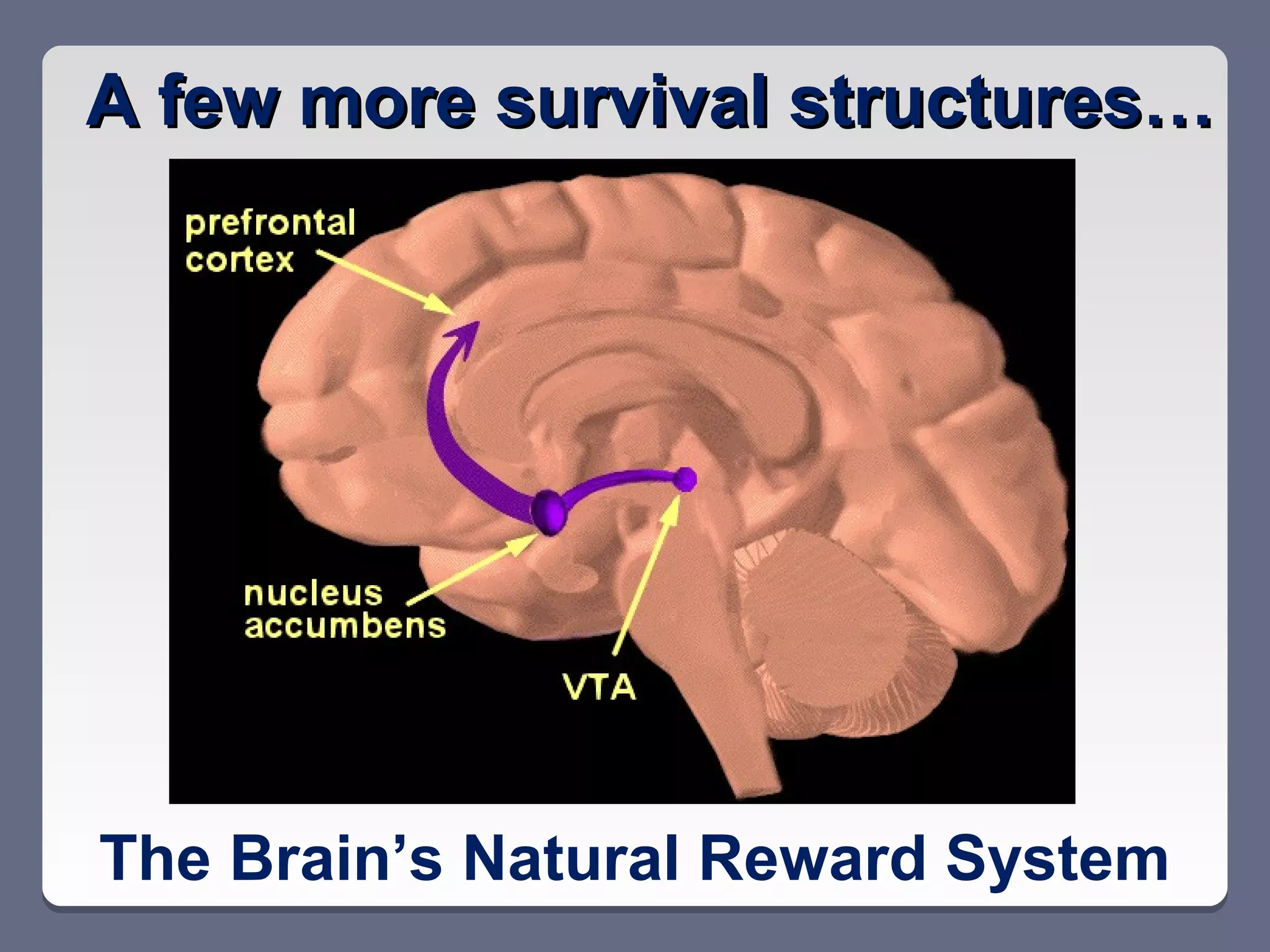 A few more survival structures…

prefrontal cortex

nucleus accumbens

VTA

The Brain’s Natural Reward System